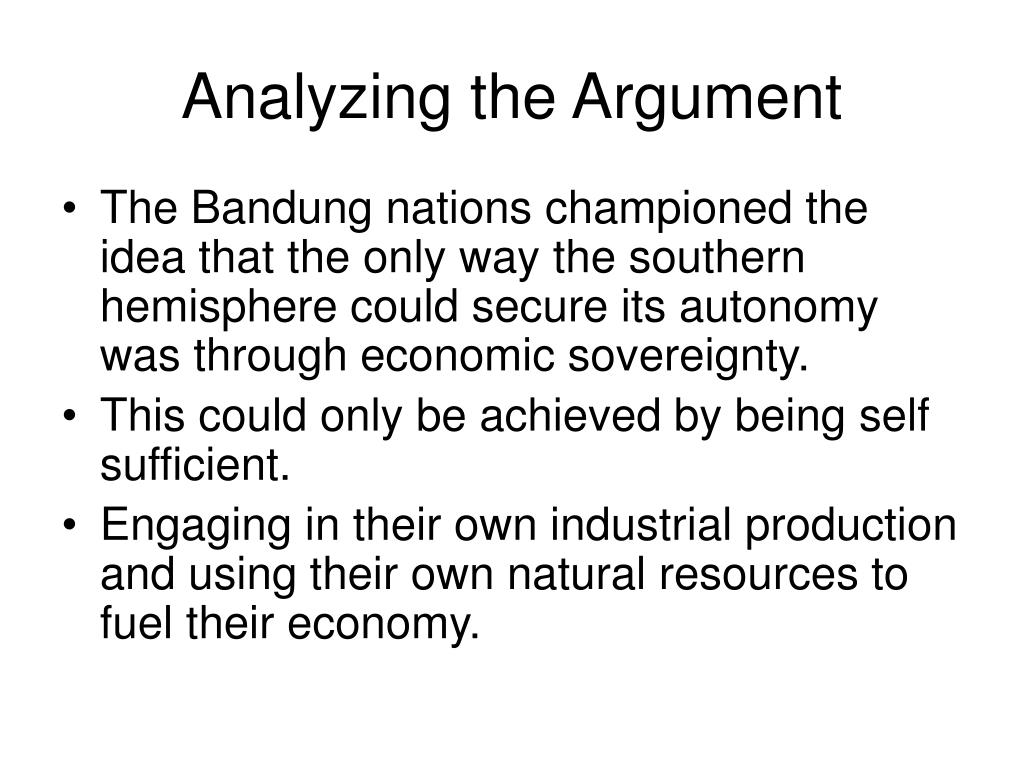 Analyzing the Argument

• The Bandung nations championed the idea that the only way the southern hemisphere could secure its autonomy was through economic sovereignty.
• This could only be achieved by being self sufficient.
• Engaging in their own industrial production and using their own natural resources to fuel their economy.